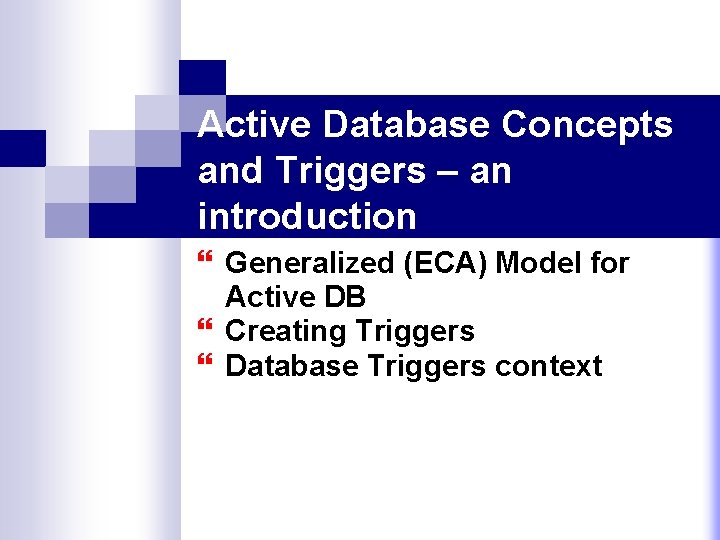 Active Database Concepts and Triggers – an introduction

“ Generalized (ECA) Model for Active DB
“ Creating Triggers
“ Database Triggers context